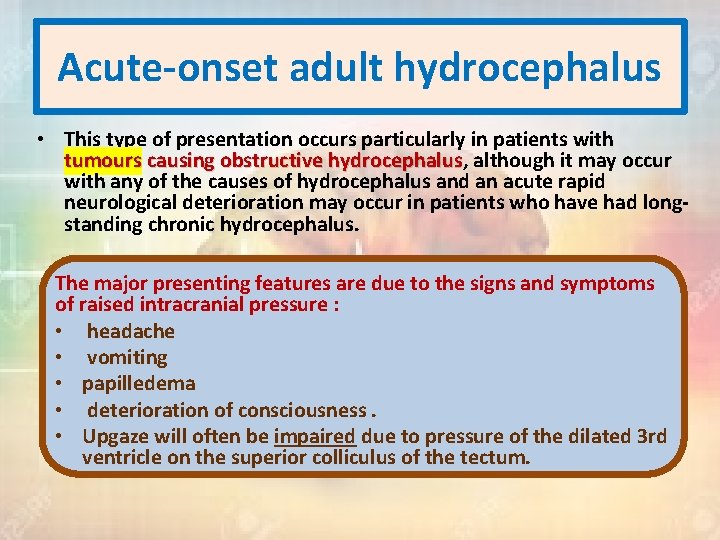 Acute-onset adult hydrocephalus

• This type of presentation occurs particularly in patients with tumours causing obstructive hydrocephalus, although it may occur with any of the causes of hydrocephalus and an acute rapid neurological deterioration may occur in patients who have had long-standing chronic hydrocephalus.

The major presenting features are due to the signs and symptoms of raised intracranial pressure :
• headache
• vomiting
• papilledema
• deterioration of consciousness .
• Upgaze will often be impaired due to pressure of the dilated 3rd ventricle on the superior colliculus of the tectum.